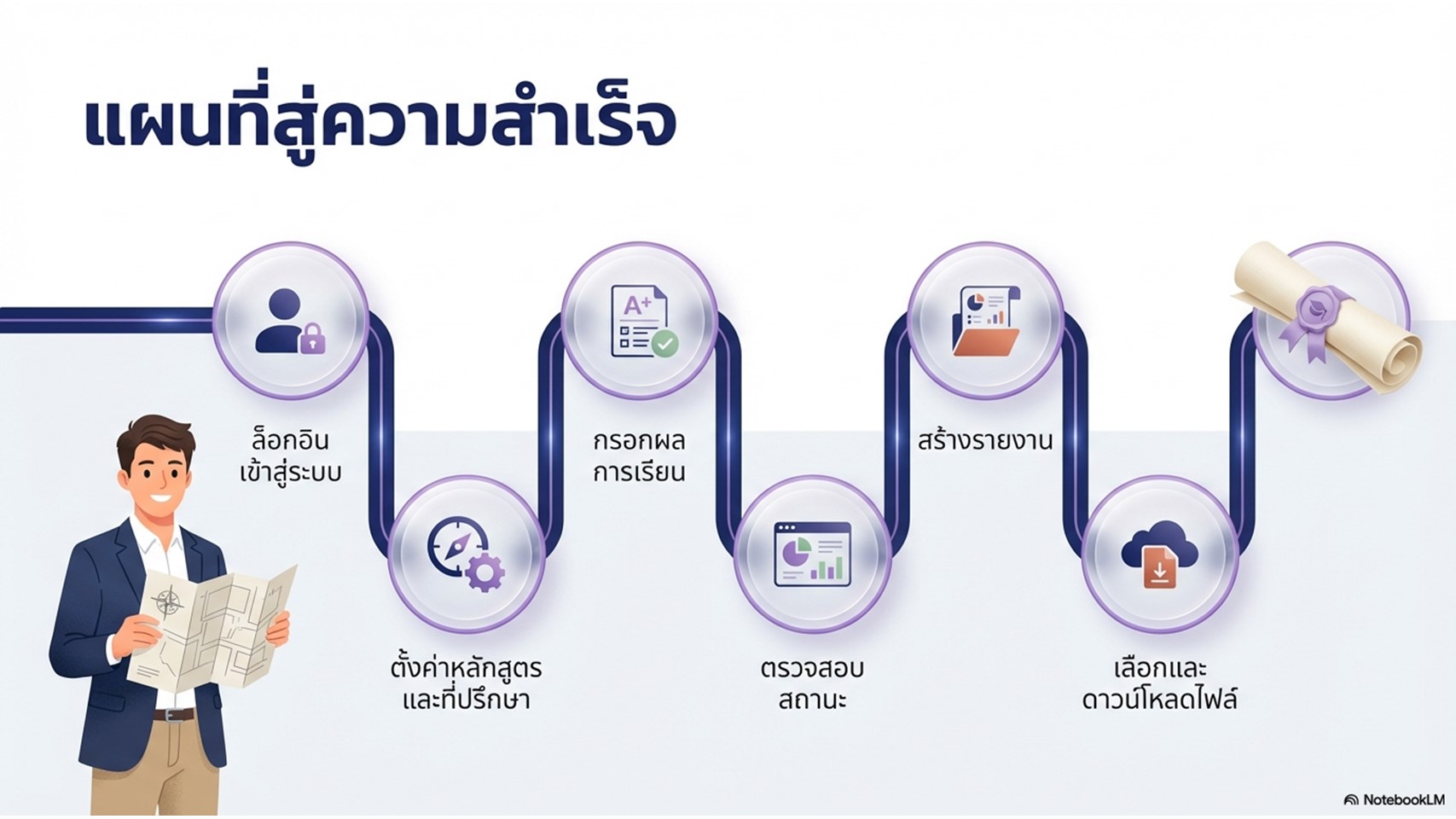 แผนที่สู่ความสำเร็จ

ล็อกอิน เข้าสู่ระบบ

ตั้งค่าหลักสูตร และที่ปรึกษา

A+

กรอกผล การเรียน

ตรวจสอบ สถานะ

สร้างรายงาน

เลือกและ ดาวน์โหลดไฟล์

NotebookLM